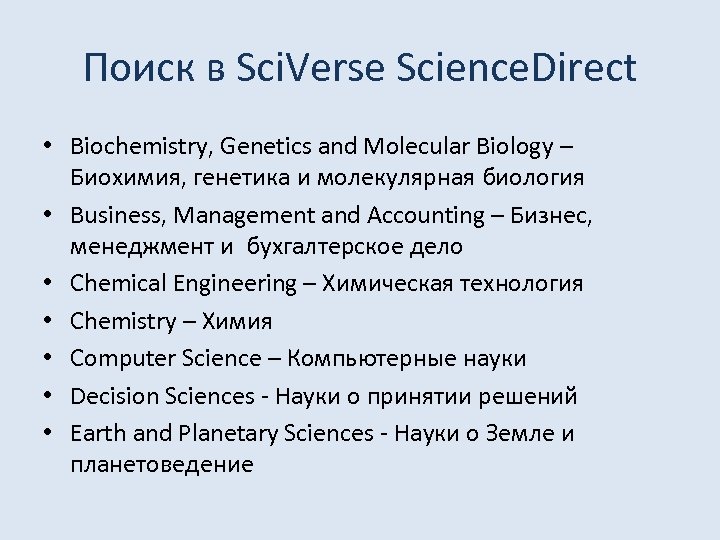 Поиск в SciVerse ScienceDirect

• Biochemistry, Genetics and Molecular Biology – Биохимия, генетика и молекулярная биология
• Business, Management and Accounting – Бизнес, менеджмент и бухгалтерское дело
• Chemical Engineering – Химическая технология
• Chemistry – Химия
• Computer Science – Компьютерные науки
• Decision Sciences - Науки о принятии решений
• Earth and Planetary Sciences - Науки о Земле и планетоведение